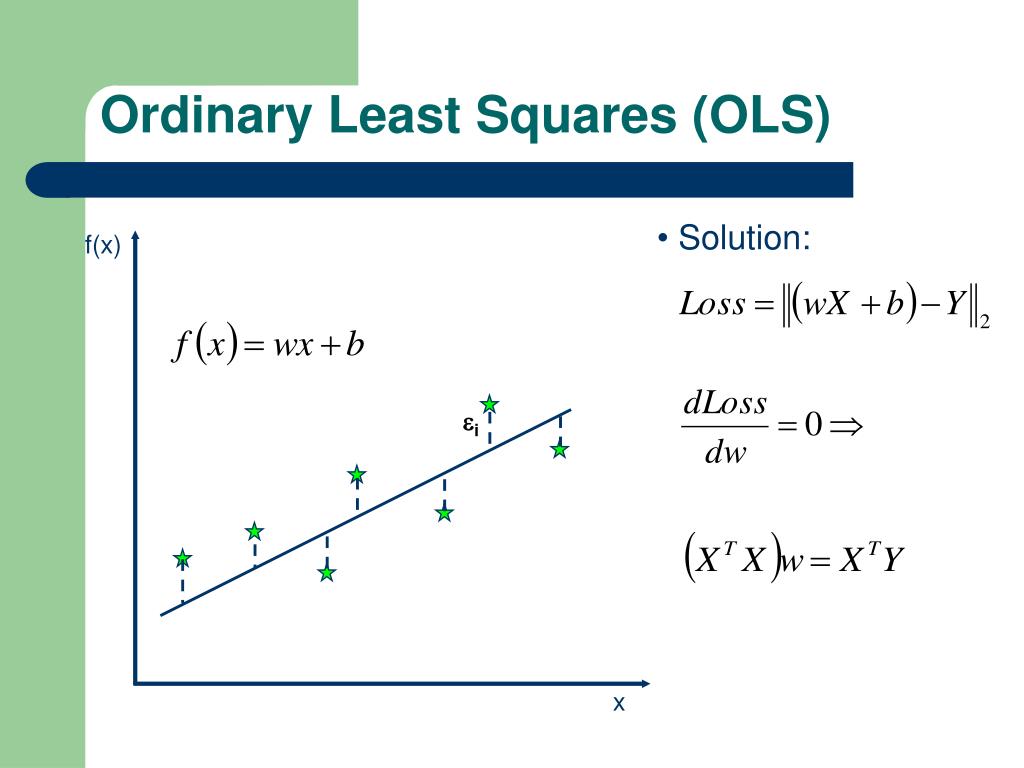 Ordinary Least Squares (OLS)

f(x)

$f(x) = wx + b$

$\varepsilon_i$

x

• Solution:

$Loss = \|(wX + b) - Y\|_2$

$\frac{dLoss}{dw} = 0 \Rightarrow$

$(X^T X)w = X^T Y$